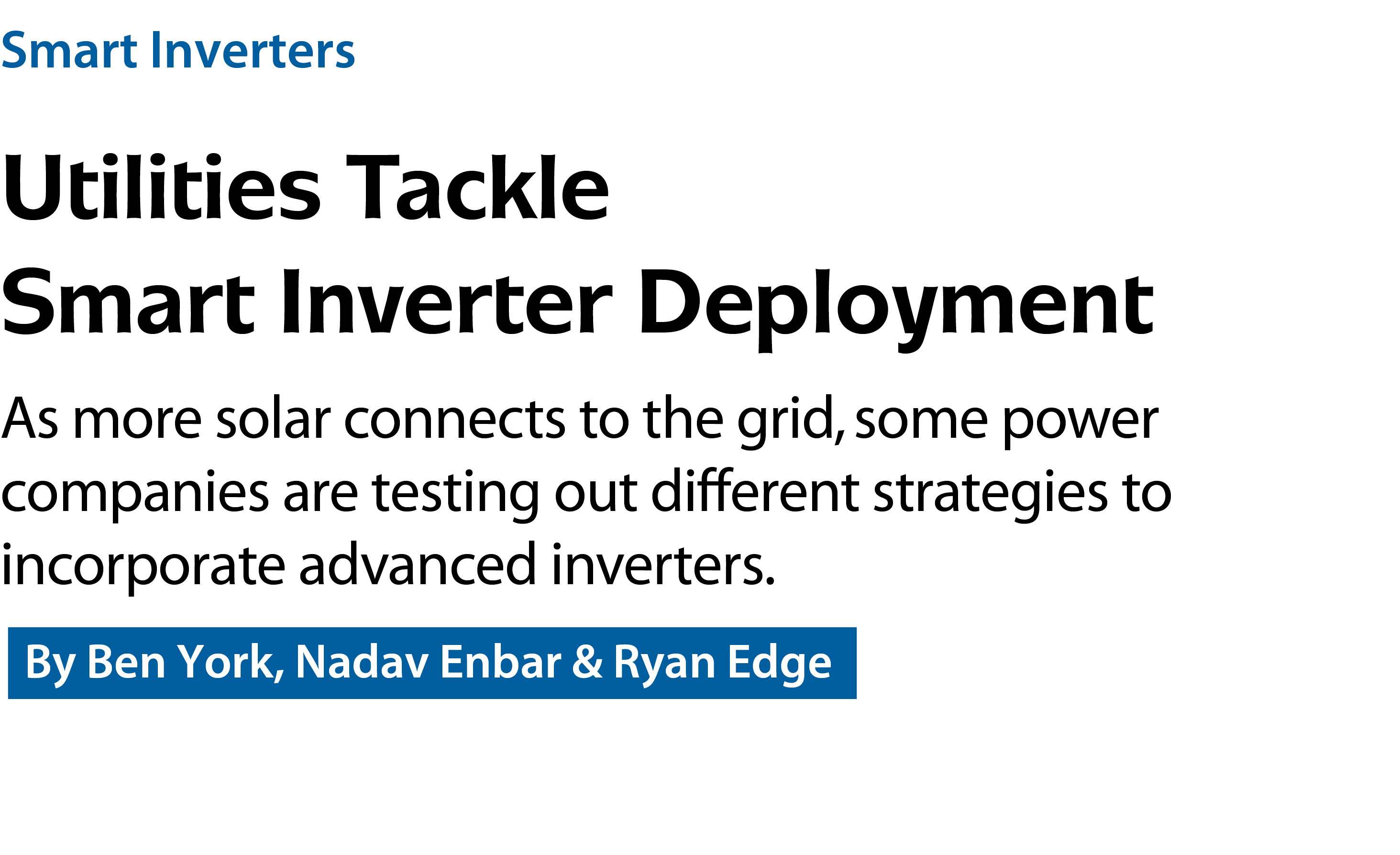 Smart Inverters

Utilities Tackle
Smart Inverter Deployment

As more solar connects to the grid, some power companies are testing out different strategies to incorporate advanced inverters.

By Ben York, Nadav Enbar & Ryan Edge